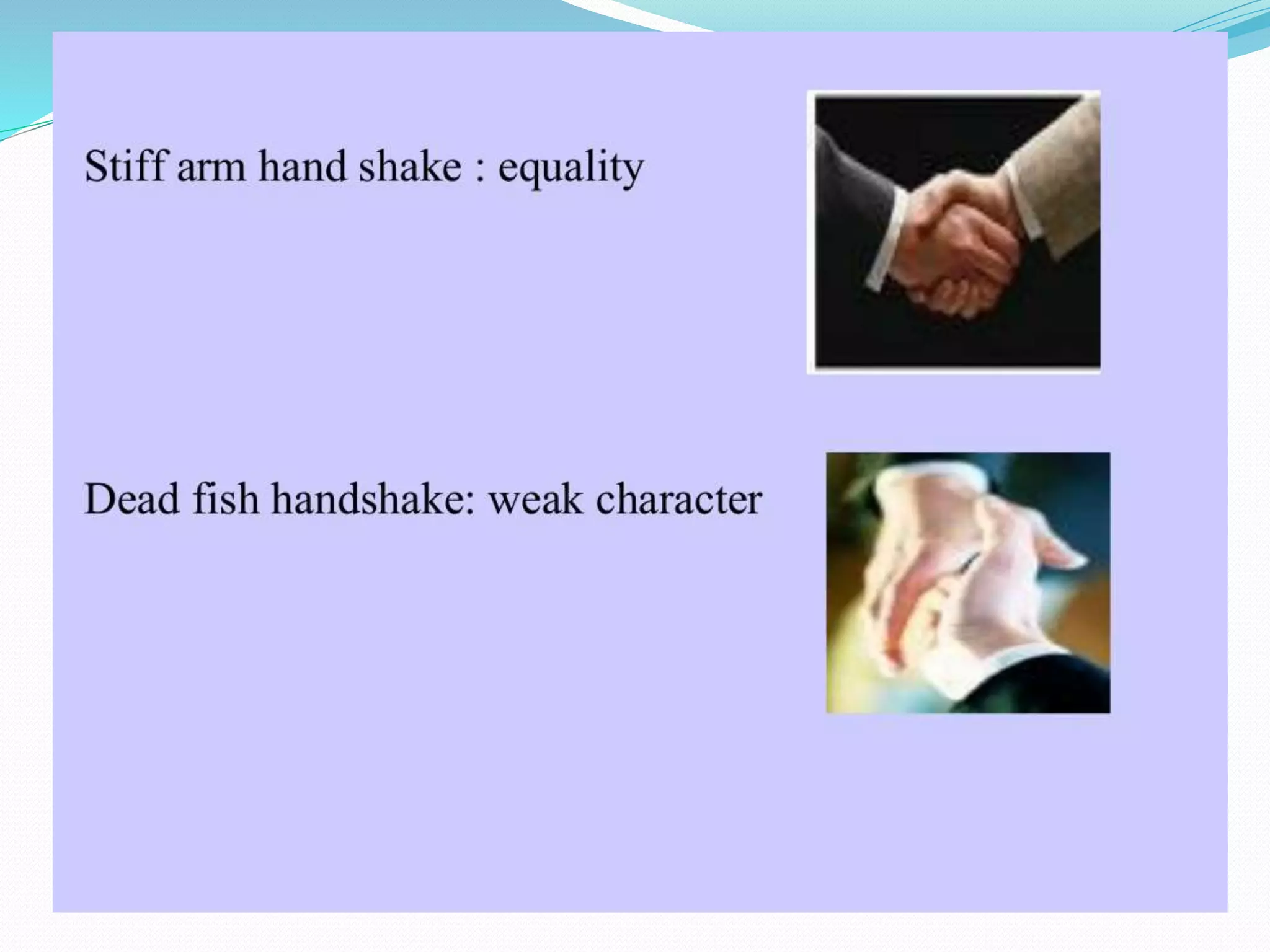 Stiff arm hand shake : equality

Dead fish handshake: weak character